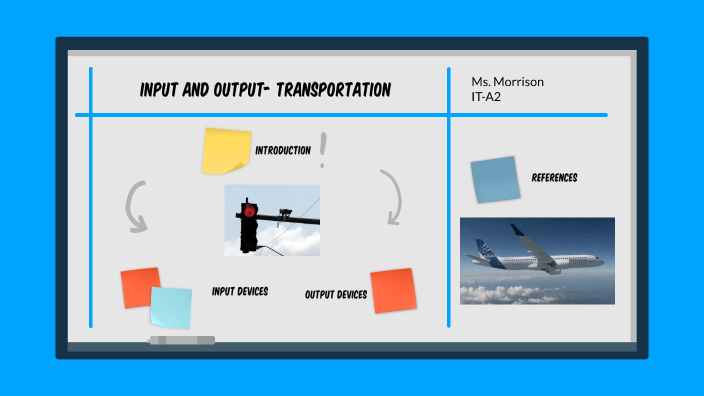 INPUT AND OUTPUT- TRANSPORTATION

Ms. Morrison
IT-A2

INTRODUCTION

!

REFERENCES

INPUT DEVICES

OUTPUT DEVICES